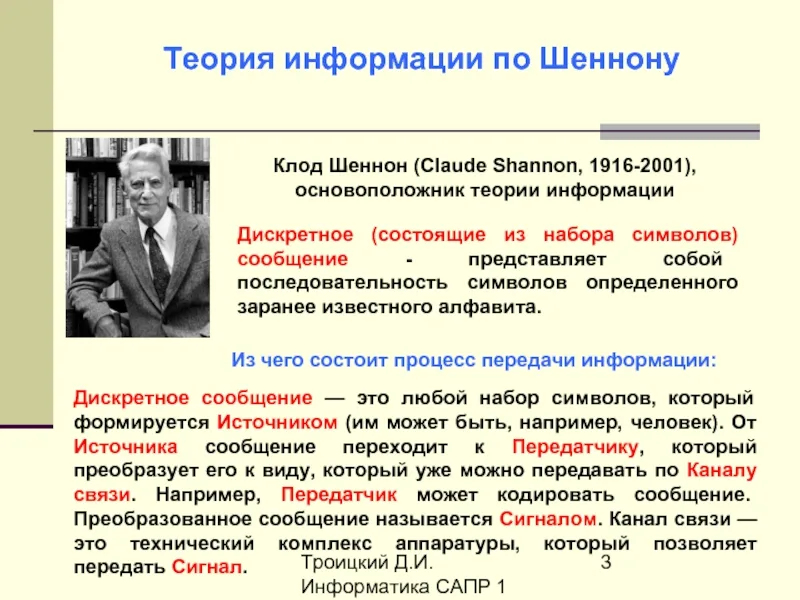 Теория информации по Шеннону

Клод Шеннон (Claude Shannon, 1916-2001), основоположник теории информации

Дискретное (состоящие из набора символов) сообщение - представляет собой последовательность символов определенного заранее известного алфавита.

Из чего состоит процесс передачи информации:

Дискретное сообщение — это любой набор символов, который формируется Источником (им может быть, например, человек). От Источника сообщение переходит к Передатчику, который преобразует его к виду, который уже можно передавать по Каналу связи. Например, Передатчик может кодировать сообщение. Преобразованное сообщение называется Сигналом. Канал связи — это технический комплекс аппаратуры, который позволяет передать Сигнал.

Троицкий Д.И.
Информатика САПР 1

3